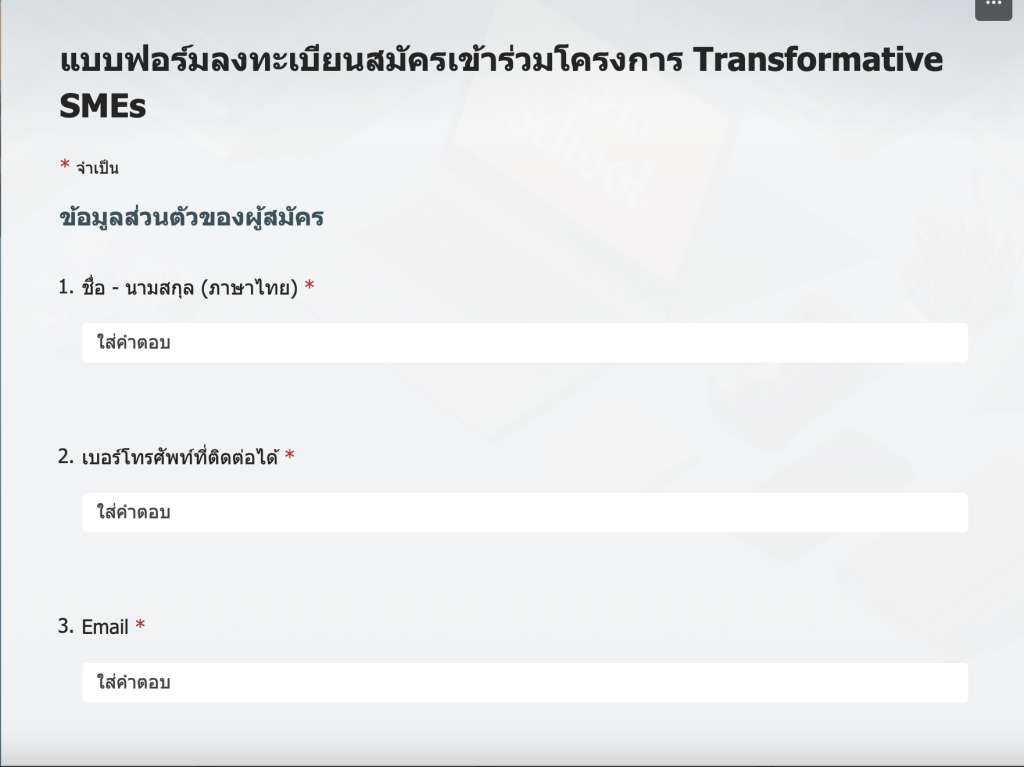 ...

แบบฟอร์มลงทะเบียนสมัครเข้าร่วมโครงการ Transformative SMEs

* จำเป็น

ข้อมูลส่วนตัวของผู้สมัคร

1. ชื่อ - นามสกุล (ภาษาไทย) *

ใส่คำตอบ

2. เบอร์โทรศัพท์ที่ติดต่อได้ *

ใส่คำตอบ

3. Email *

ใส่คำตอบ